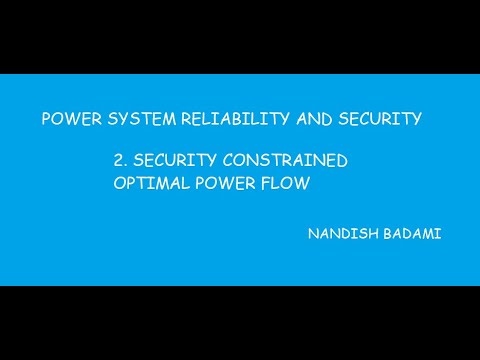 POWER SYSTEM RELIABILITY AND SECURITY

2. SECURITY CONSTRAINED OPTIMAL POWER FLOW

NANDISH BADAMI